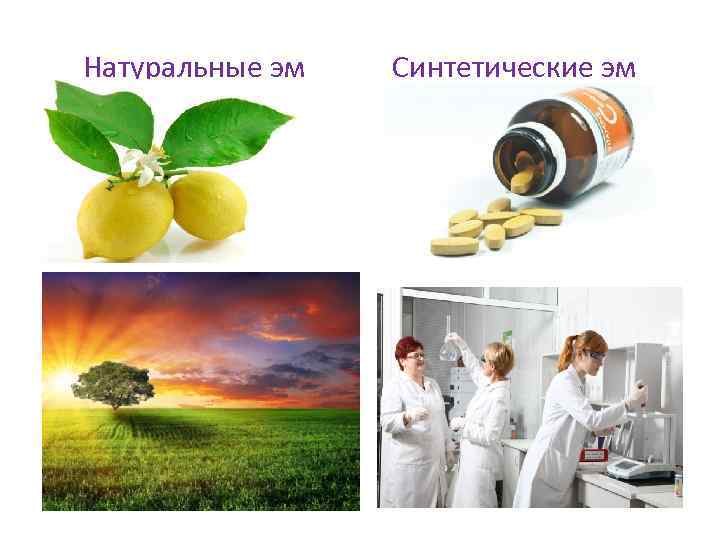 Натуральные эм

Синтетические эм